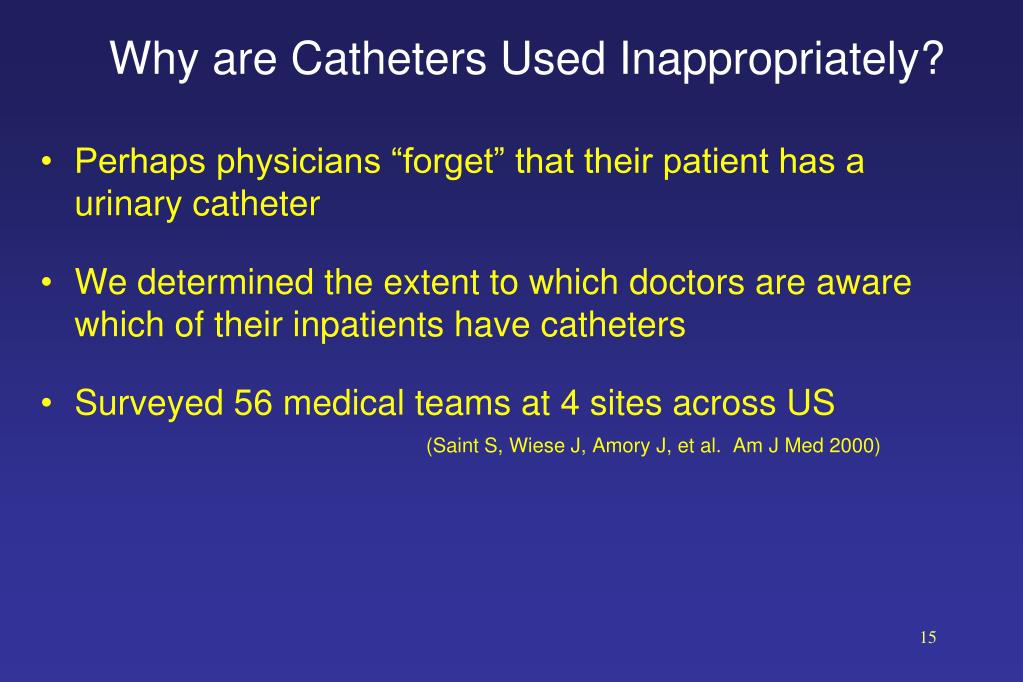 Why are Catheters Used Inappropriately?

• Perhaps physicians “forget” that their patient has a urinary catheter

• We determined the extent to which doctors are aware which of their inpatients have catheters

• Surveyed 56 medical teams at 4 sites across US

(Saint S, Wiese J, Amory J, et al. Am J Med 2000)

15